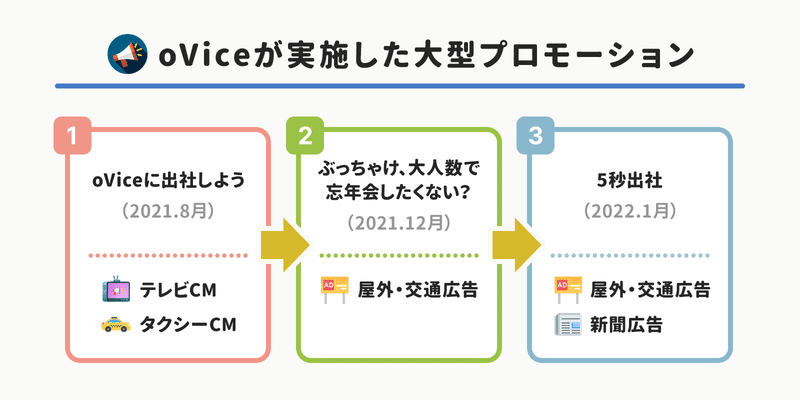 oViceが実施した大型プロモーション

1
oViceに出社しよう
（2021.8月）
テレビCM
タクシーCM

2
ぶっちゃけ、大人数で忘年会したくない？
（2021.12月）
AD
屋外・交通広告

3
5秒出社
（2022.1月）
AD
屋外・交通広告
新聞広告